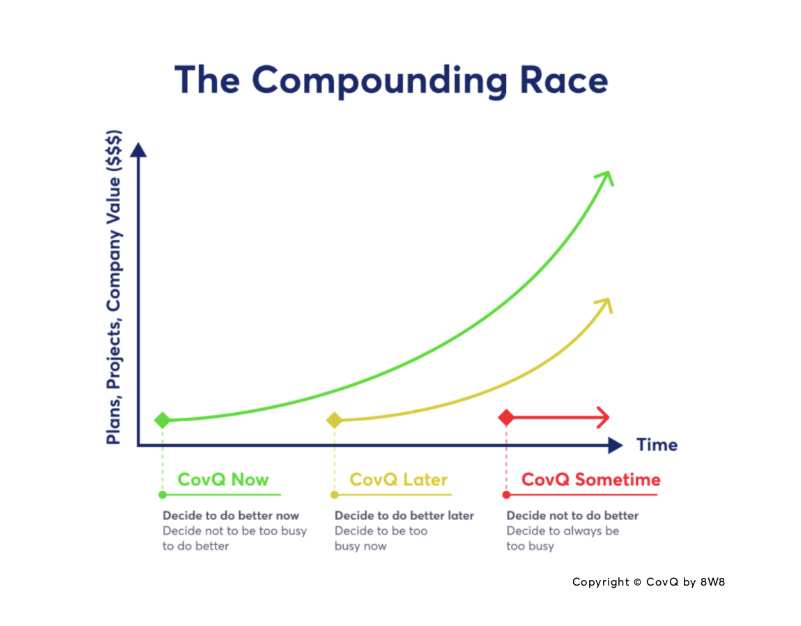 The Compounding Race

Plans, Projects, Company Value ($$$)

Time

CovQ Now

Decide to do better now
Decide not to be too busy to do better

CovQ Later

Decide to do better later
Decide to be too busy now

CovQ Sometime

Decide not to do better
Decide to always be too busy

Copyright © CovQ by 8W8